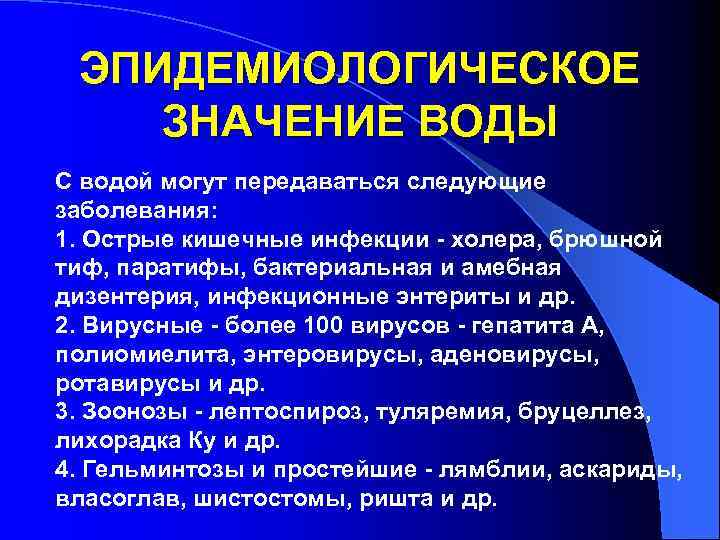 ЭПИДЕМИОЛОГИЧЕСКОЕ ЗНАЧЕНИЕ ВОДЫ

С водой могут передаваться следующие заболевания:
1. Острые кишечные инфекции - холера, брюшной тиф, паратифы, бактериальная и амебная дизентерия, инфекционные энтериты и др.
2. Вирусные - более 100 вирусов - гепатита А, полиомиелита, энтеровирусы, аденовирусы, ротавирусы и др.
3. Зоонозы - лептоспироз, туляремия, бруцеллез, лихорадка Ку и др.
4. Гельминтозы и простейшие - лямблии, аскариды, власоглав, шистостомы, ришта и др.